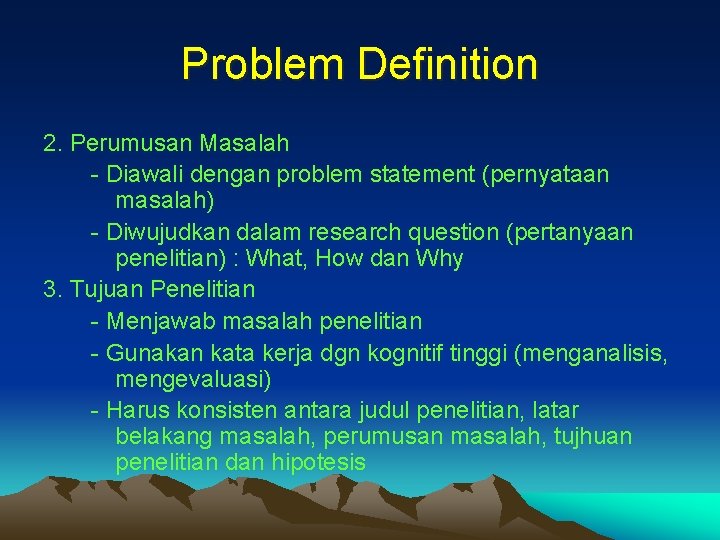 Problem Definition

2. Perumusan Masalah
- Diawali dengan problem statement (pernyataan masalah)
- Diwujudkan dalam research question (pertanyaan penelitian) : What, How dan Why
3. Tujuan Penelitian
- Menjawab masalah penelitian
- Gunakan kata kerja dgn kognitif tinggi (menganalisis, mengevaluasi)
- Harus konsisten antara judul penelitian, latar belakang masalah, perumusan masalah, tujhuan penelitian dan hipotesis